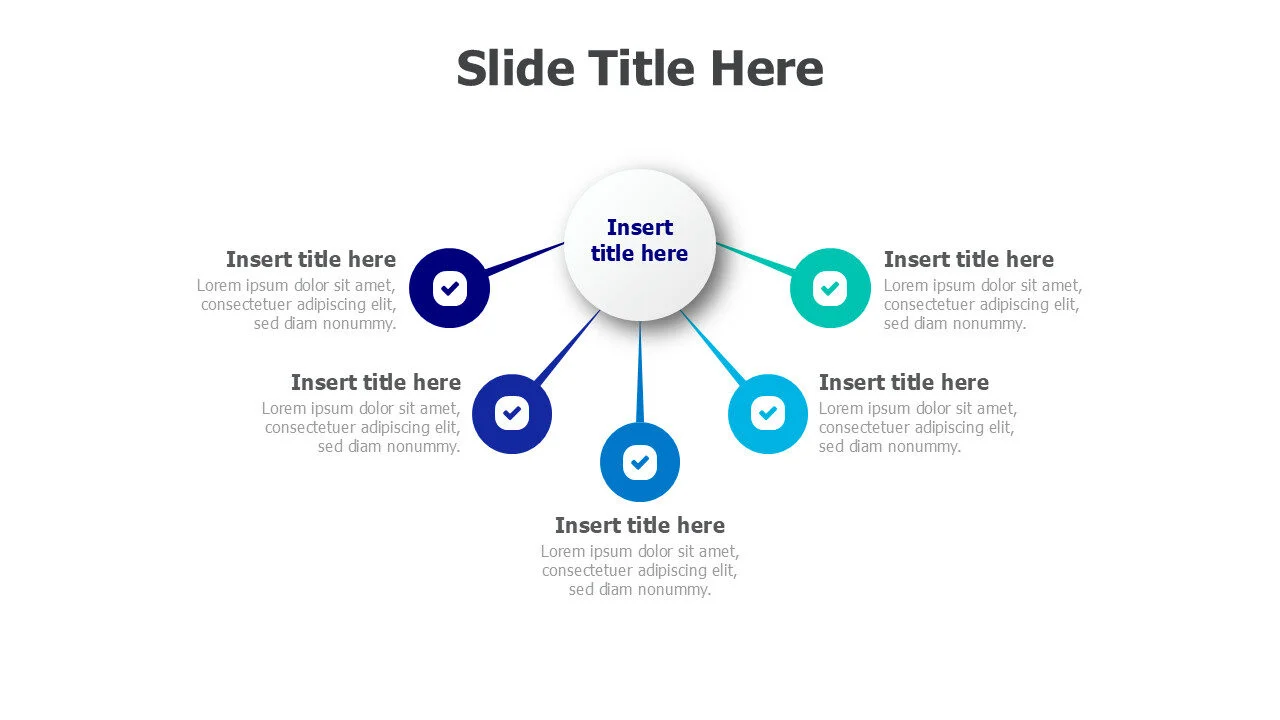 Slide Title Here

Insert title here

Insert title here
Lorem ipsum dolor sit amet, consectetuer adipiscing elit, sed diam nonummy.

Insert title here
Lorem ipsum dolor sit amet, consectetuer adipiscing elit, sed diam nonummy.

Insert title here
Lorem ipsum dolor sit amet, consectetuer adipiscing elit, sed diam nonummy.

Insert title here
Lorem ipsum dolor sit amet, consectetuer adipiscing elit, sed diam nonummy.

Insert title here
Lorem ipsum dolor sit amet, consectetuer adipiscing elit, sed diam nonummy.